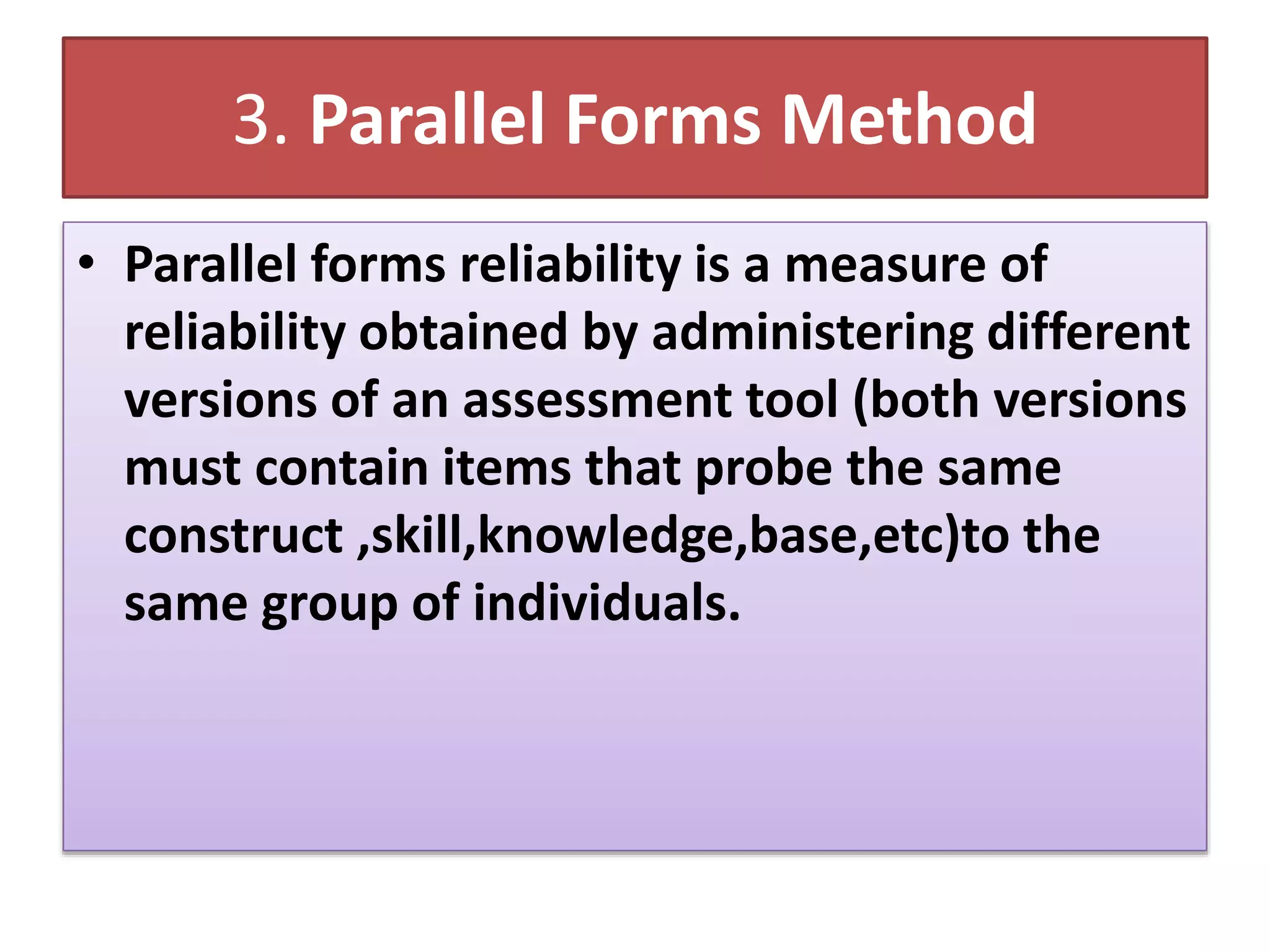 3. Parallel Forms Method

• Parallel forms reliability is a measure of reliability obtained by administering different versions of an assessment tool (both versions must contain items that probe the same construct ,skill,knowledge,base,etc)to the same group of individuals.